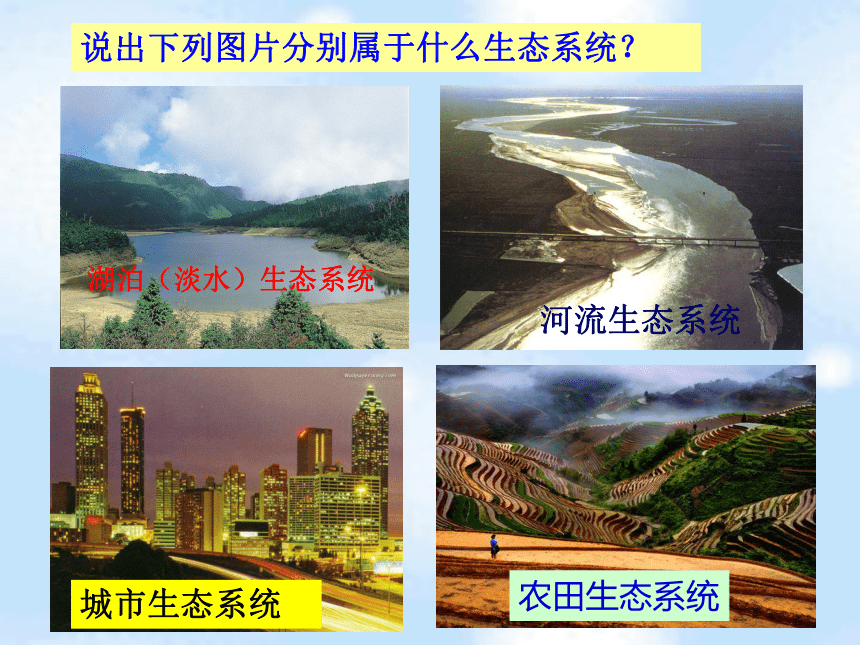 说出下列图片分别属于什么生态系统？

湖泊（淡水）生态系统

河流生态系统

Wallpapersky.com

城市生态系统

农田生态系统